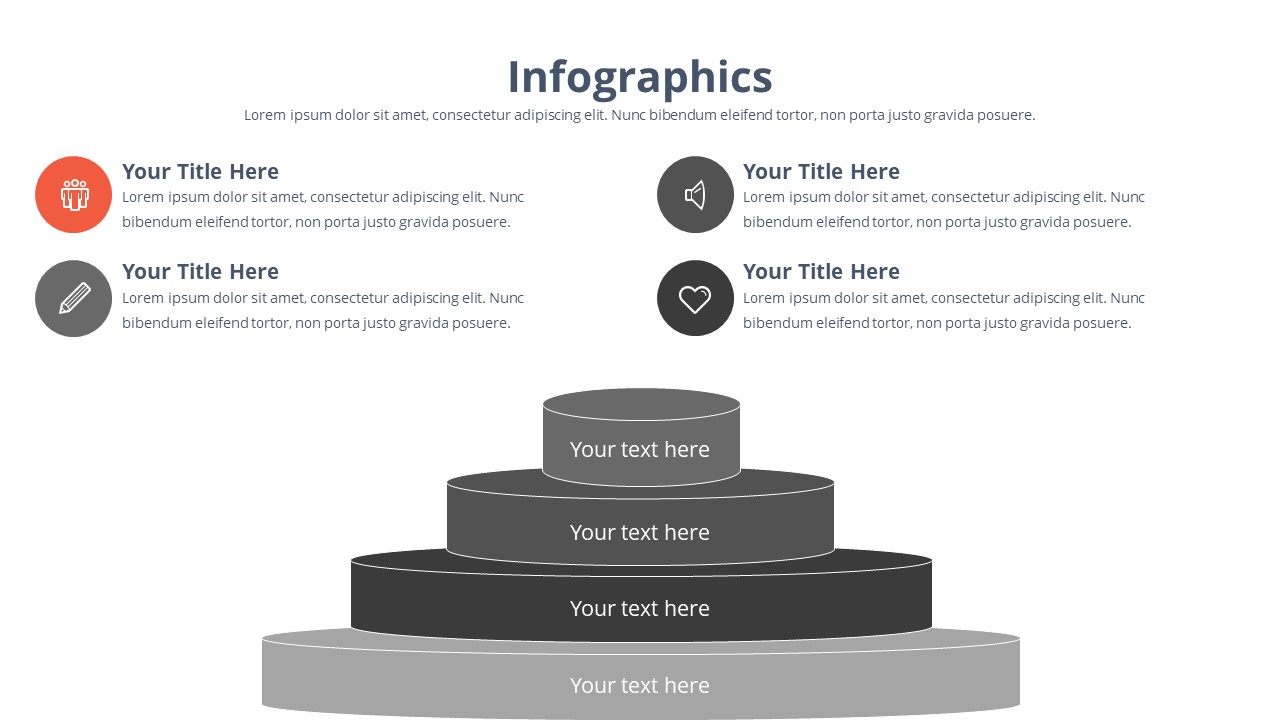 Infographics

Lorem ipsum dolor sit amet, consectetur adipiscing elit. Nunc bibendum eleifend tortor, non porta justo gravida posuere.

Your Title Here
Lorem ipsum dolor sit amet, consectetur adipiscing elit. Nunc bibendum eleifend tortor, non porta justo gravida posuere.

Your Title Here
Lorem ipsum dolor sit amet, consectetur adipiscing elit. Nunc bibendum eleifend tortor, non porta justo gravida posuere.

Your Title Here
Lorem ipsum dolor sit amet, consectetur adipiscing elit. Nunc bibendum eleifend tortor, non porta justo gravida posuere.

Your Title Here
Lorem ipsum dolor sit amet, consectetur adipiscing elit. Nunc bibendum eleifend tortor, non porta justo gravida posuere.

Your text here

Your text here

Your text here

Your text here